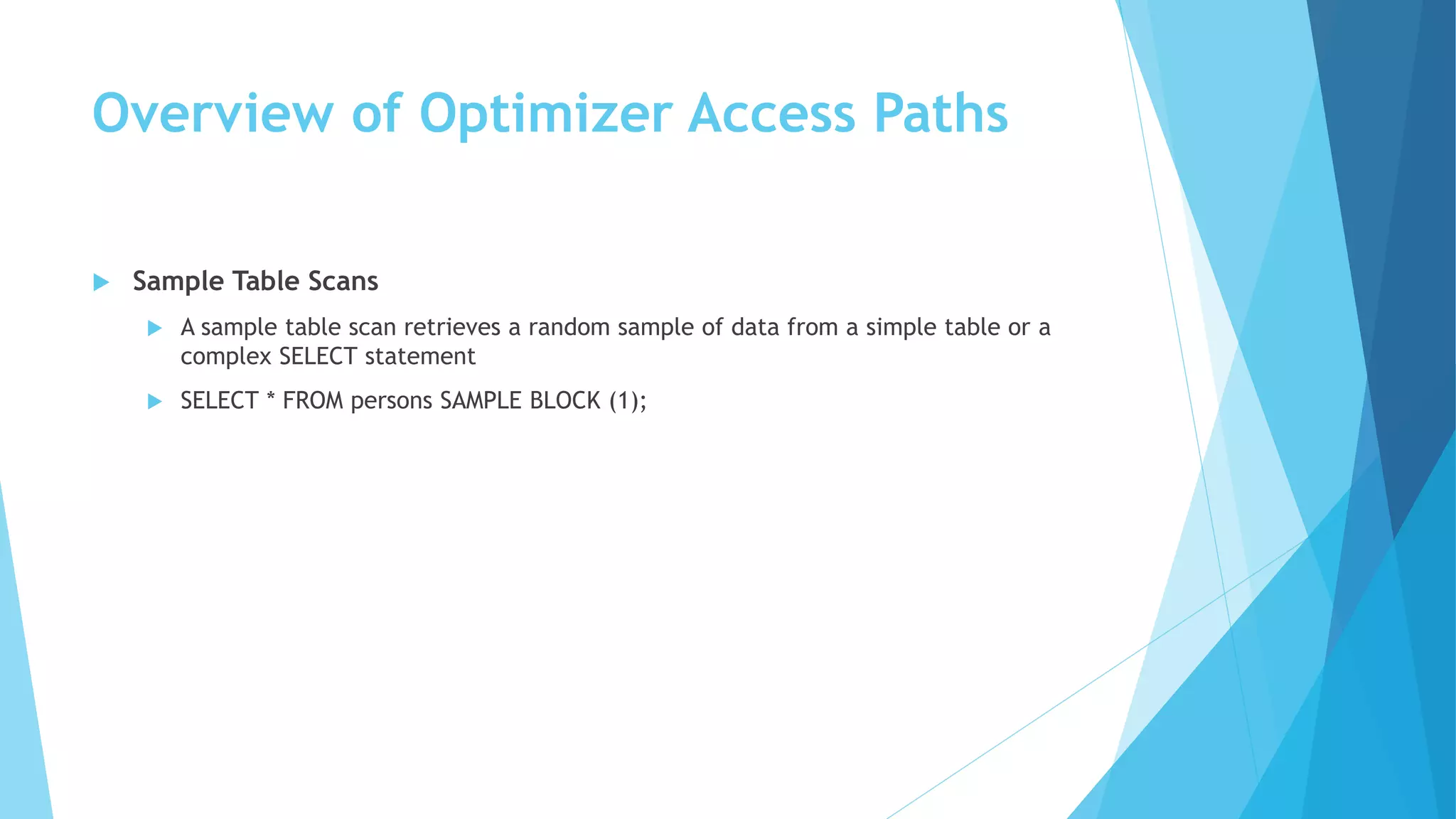 Overview of Optimizer Access Paths

Sample Table Scans

A sample table scan retrieves a random sample of data from a simple table or a complex SELECT statement

SELECT * FROM persons SAMPLE BLOCK (1);